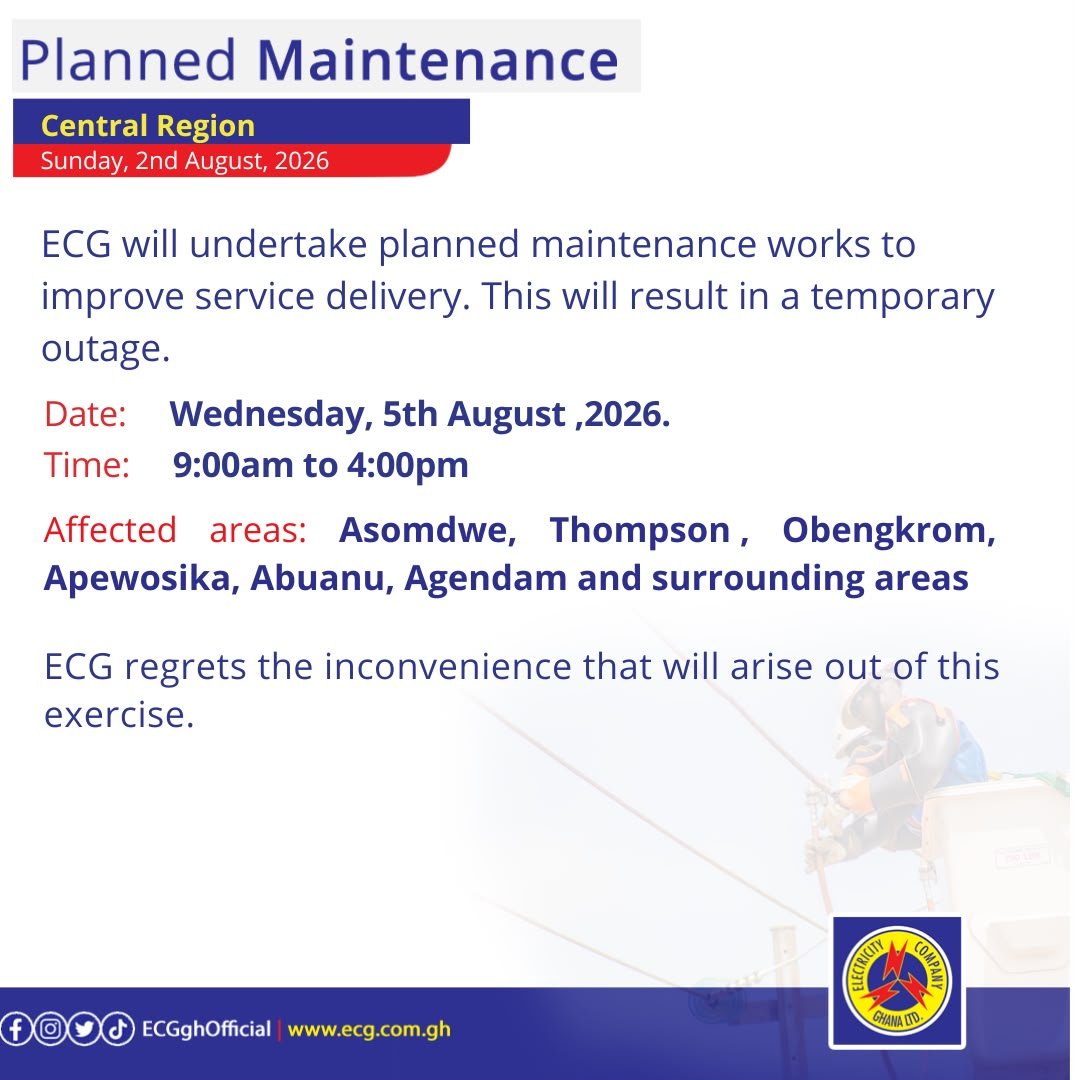 Planned Maintenance

Central Region
Sunday, 2nd August, 2026

ECG will undertake planned maintenance works to improve service delivery. This will result in a temporary outage.

Date: Wednesday, 5th August ,2026.
Time: 9:00am to 4:00pm

Affected areas: Asomdwe, Thompson , Obengkrom, Apewosika, Abuanu, Agendam and surrounding areas

ECG regrets the inconvenience that will arise out of this exercise.

ECGghOfficial | www.ecg.com.gh

ELECTRICITY COMPANY GHANA LTD.